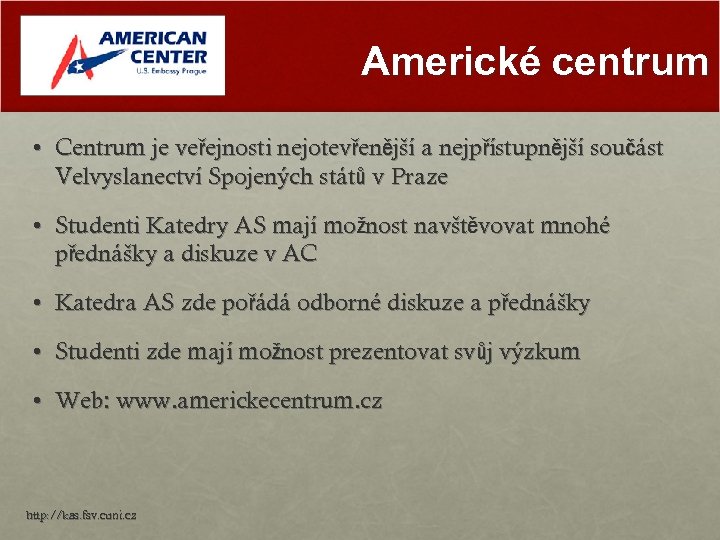 AMERICAN CENTER
U.S. Embassy Prague

Americké centrum

• Centrum je veřejnosti nejotevřenější a nejpřístupnější součást Velvyslanectví Spojených států v Praze

• Studenti Katedry AS mají možnost navštěvovat mnohé přednášky a diskuze v AC

• Katedra AS zde pořádá odborné diskuze a přednášky

• Studenti zde mají možnost prezentovat svůj výzkum

• Web: www.americkecentrum.cz

http://kas.fsv.cuni.cz